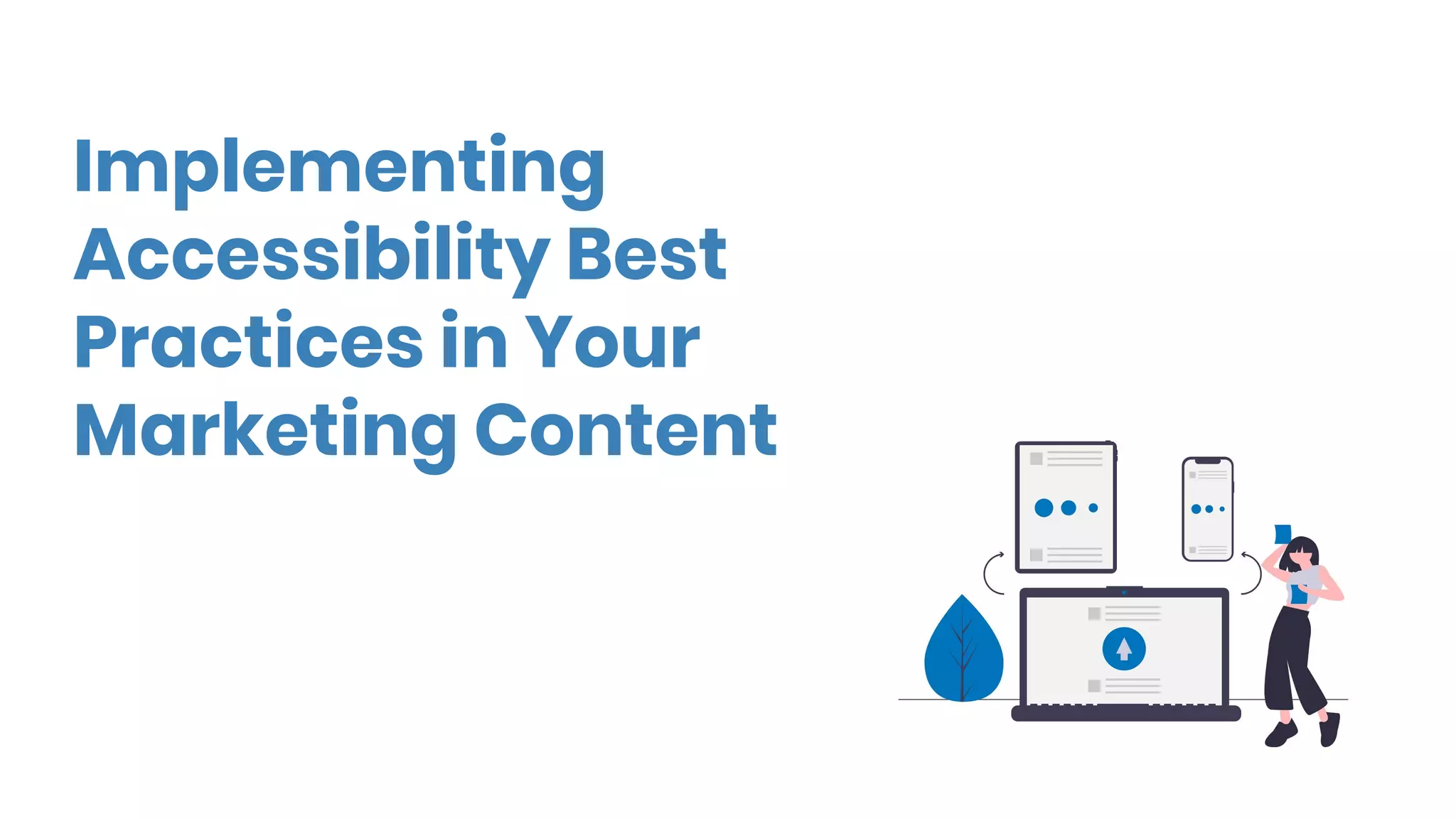 Implementing Accessibility Best Practices in Your Marketing Content